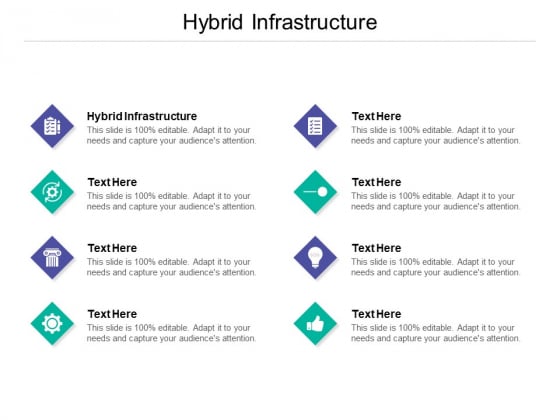 Hybrid Infrastructure

Hybrid Infrastructure
This slide is 100% editable. Adapt it to your needs and capture your audience's attention.

Text Here
This slide is 100% editable. Adapt it to your needs and capture your audience's attention.

Text Here
This slide is 100% editable. Adapt it to your needs and capture your audience's attention.

Text Here
This slide is 100% editable. Adapt it to your needs and capture your audience's attention.

Text Here
This slide is 100% editable. Adapt it to your needs and capture your audience's attention.

Text Here
This slide is 100% editable. Adapt it to your needs and capture your audience's attention.

Text Here
This slide is 100% editable. Adapt it to your needs and capture your audience's attention.

Text Here
This slide is 100% editable. Adapt it to your needs and capture your audience's attention.